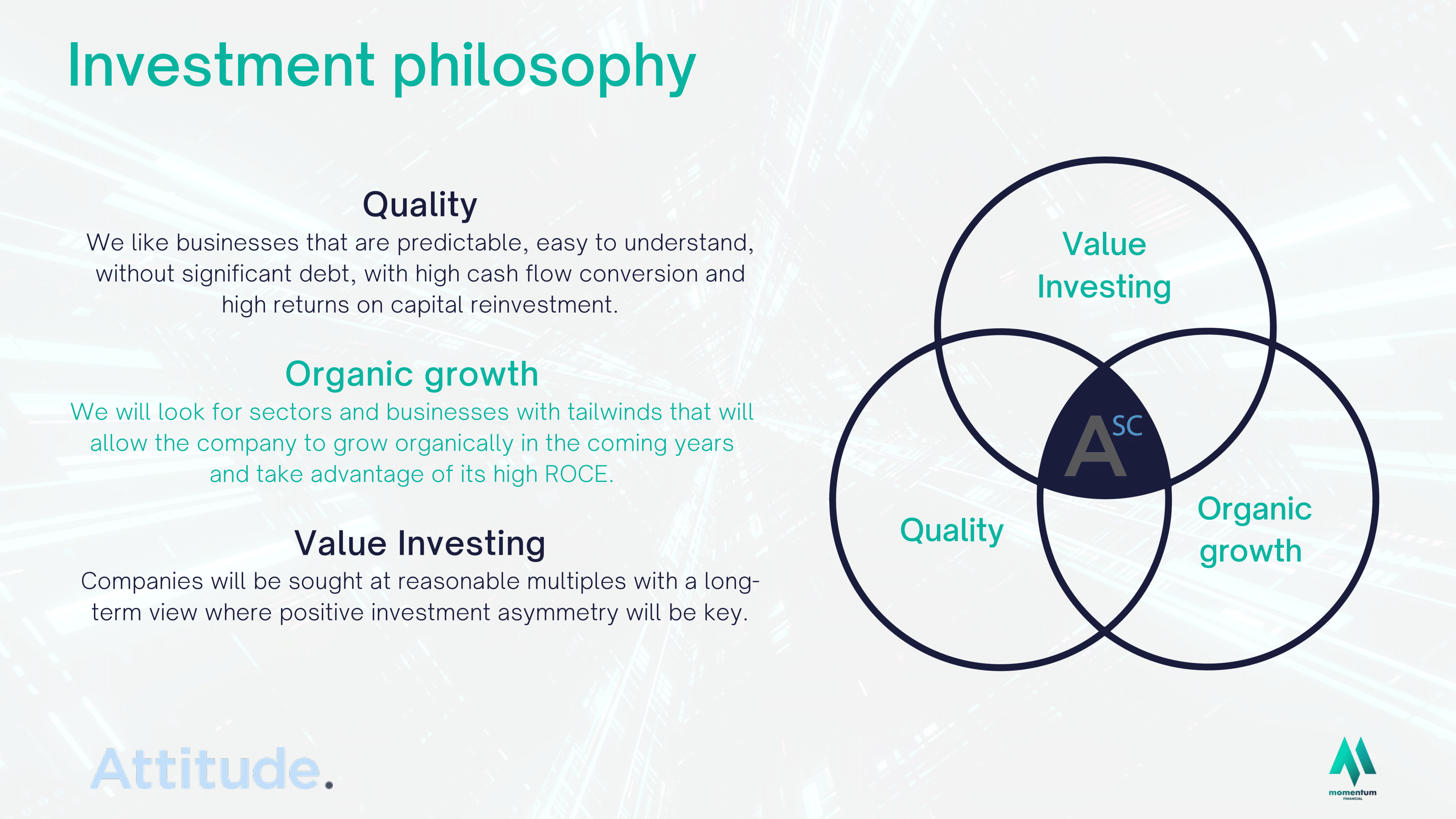 Investment philosophy

Quality
We like businesses that are predictable, easy to understand, without significant debt, with high cash flow conversion and high returns on capital reinvestment.

Organic growth
We will look for sectors and businesses with tailwinds that will allow the company to grow organically in the coming years and take advantage of its high ROCE.

Value Investing
Companies will be sought at reasonable multiples with a long-term view where positive investment asymmetry will be key.

Value Investing

A SC

Quality

Organic growth

Attitude.

momentum
FINANCIAL